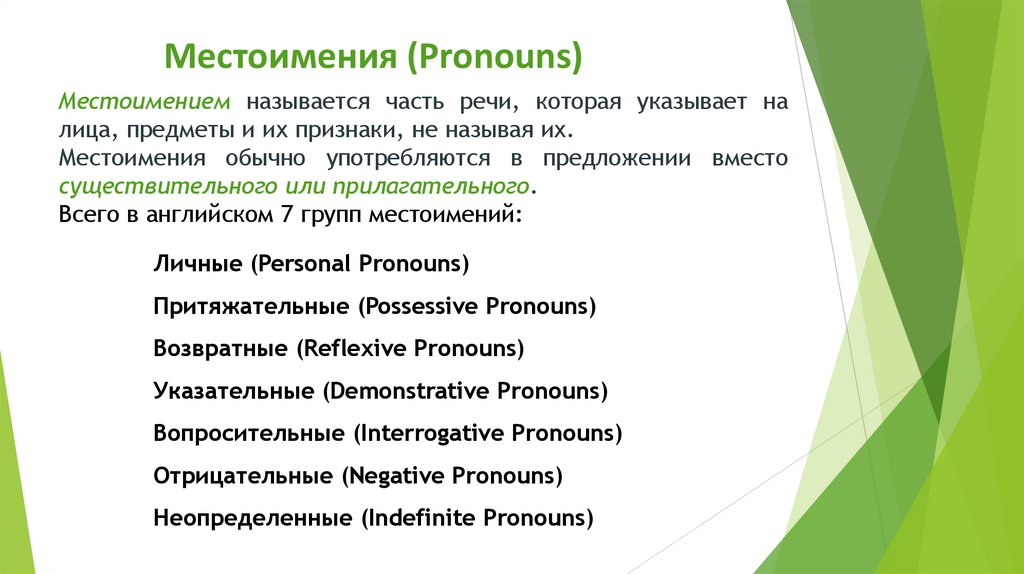 Местоимения (Pronouns)

Местоимением называется часть речи, которая указывает на лица, предметы и их признаки, не называя их.
Местоимения обычно употребляются в предложении вместо существительного или прилагательного.
Всего в английском 7 групп местоимений:

Личные (Personal Pronouns)

Притяжательные (Possessive Pronouns)

Возвратные (Reflexive Pronouns)

Указательные (Demonstrative Pronouns)

Вопросительные (Interrogative Pronouns)

Отрицательные (Negative Pronouns)

Неопределенные (Indefinite Pronouns)